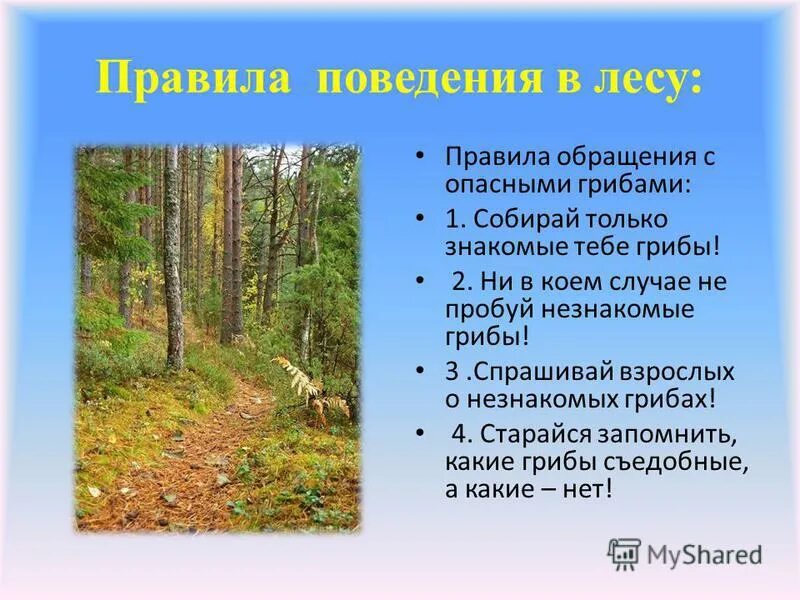 Правила поведения в лесу:

• Правила обращения с опасными грибами:

• 1. Собирай только знакомые тебе грибы!

• 2. Ни в коем случае не пробуй незнакомые грибы!

• 3 .Спрашивай взрослых о незнакомых грибах!

• 4. Старайся запомнить, какие грибы съедобные, а какие – нет!

MyShared